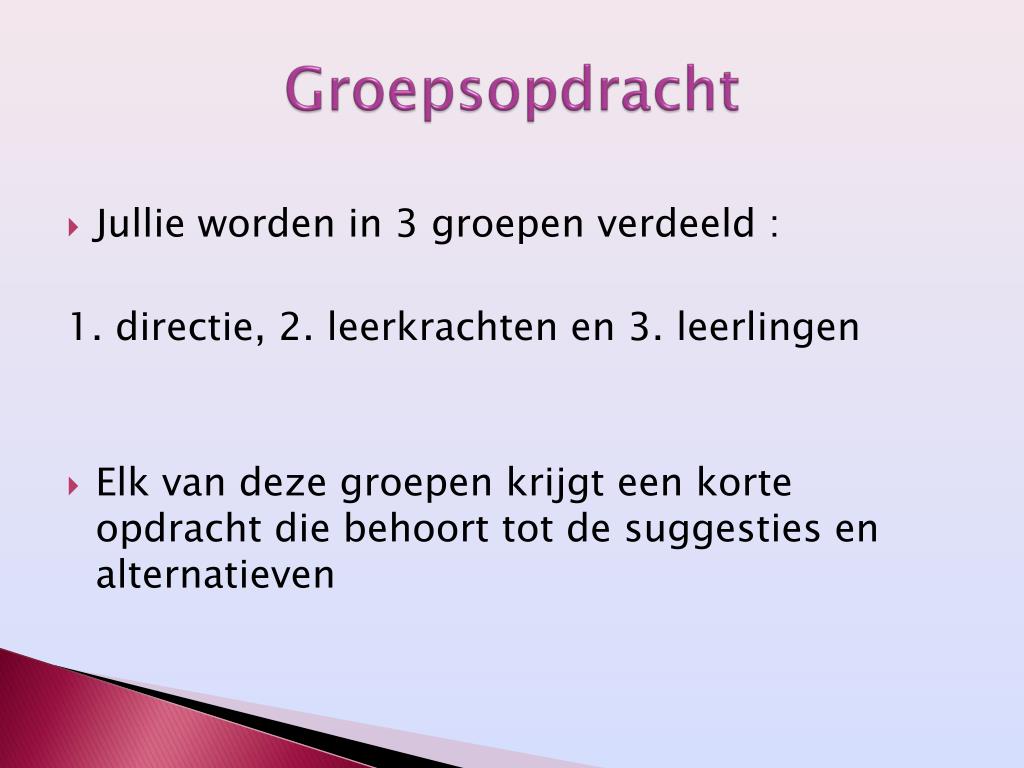 Groepsopdracht

Jullie worden in 3 groepen verdeeld :

1. directie, 2. leerkrachten en 3. leerlingen

Elk van deze groepen krijgt een korte opdracht die behoort tot de suggesties en alternatieven